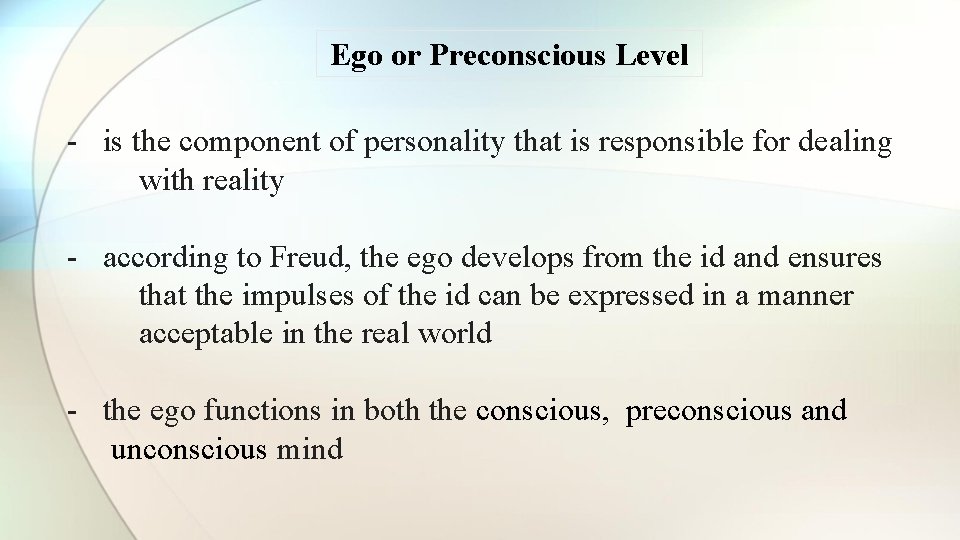 Ego or Preconscious Level

- is the component of personality that is responsible for dealing with reality

- according to Freud, the ego develops from the id and ensures that the impulses of the id can be expressed in a manner acceptable in the real world

- the ego functions in both the conscious, preconscious and unconscious mind